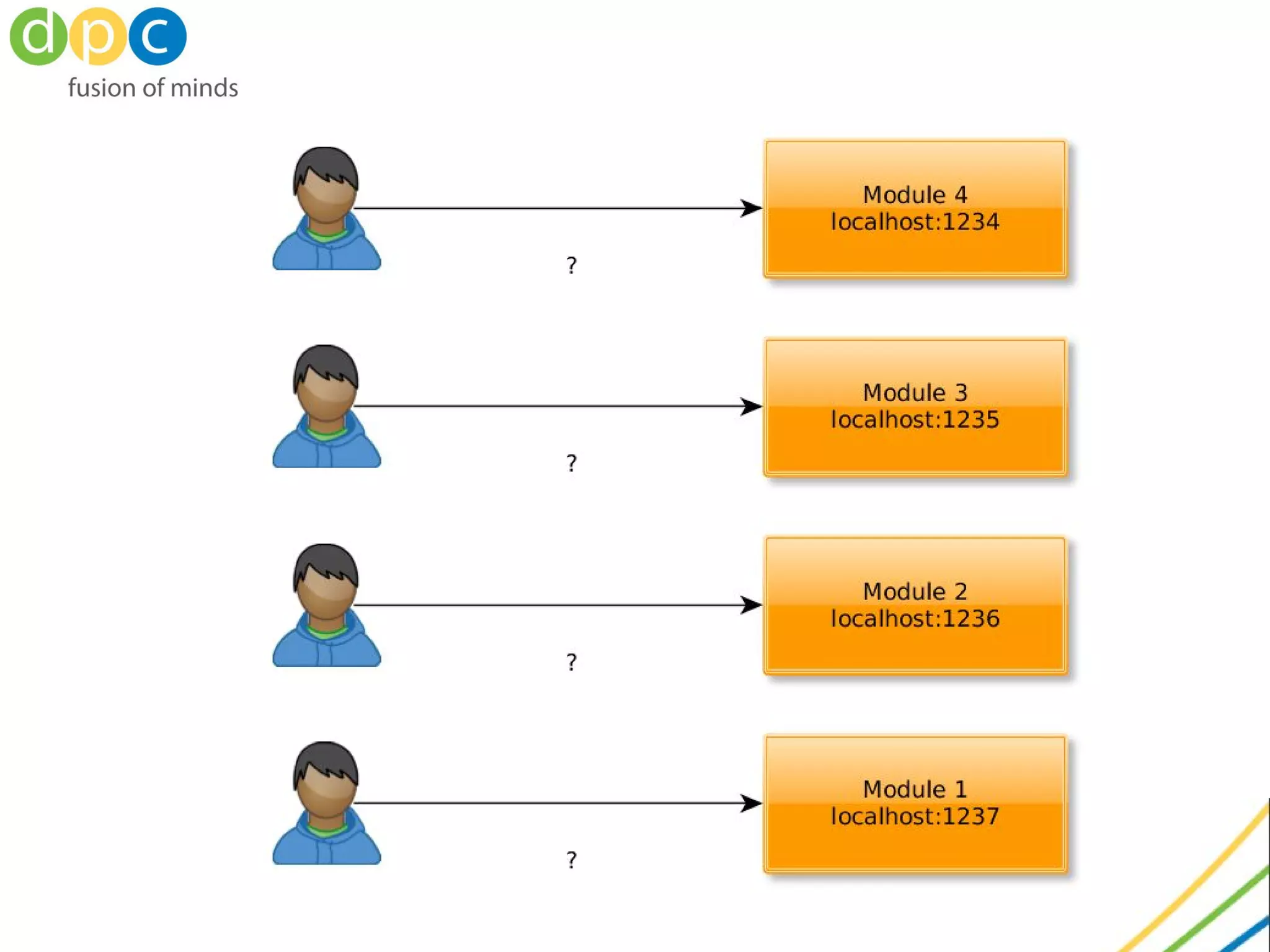 dpc
fusion of minds

?

Module 4
localhost:1234

?

Module 3
localhost:1235

?

Module 2
localhost:1236

?

Module 1
localhost:1237